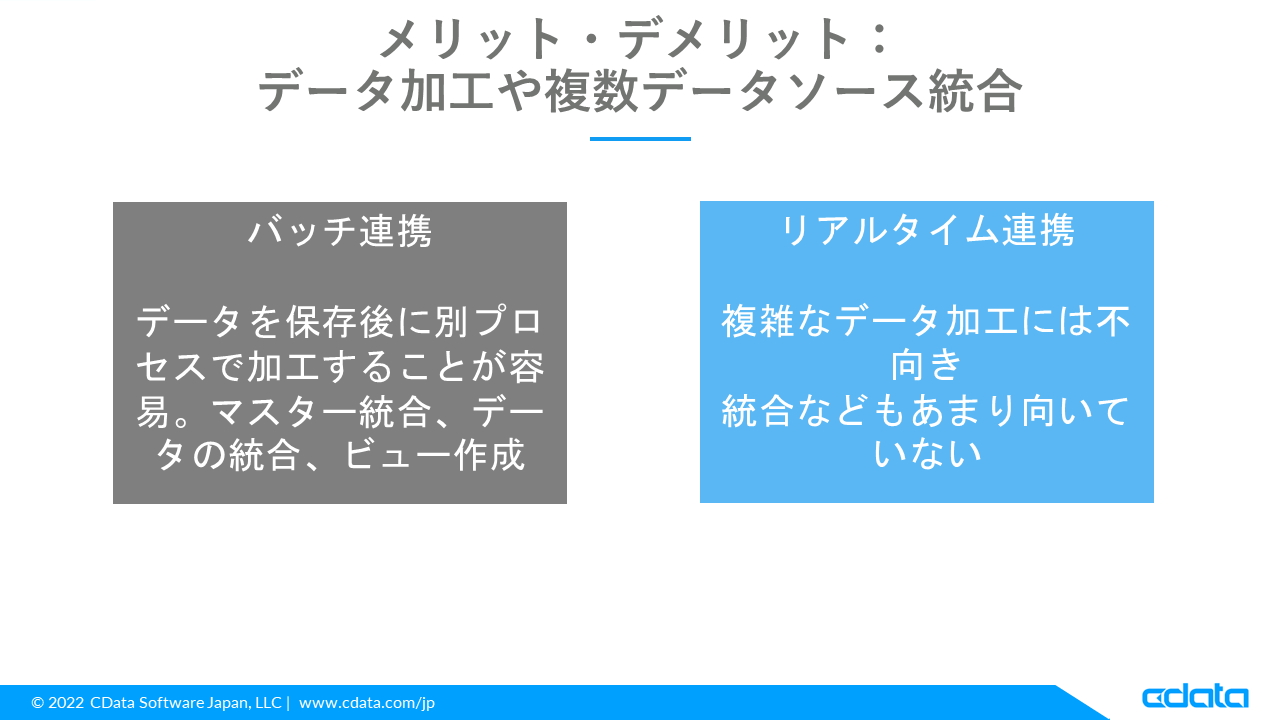 メリット・デメリット：
データ加工や複数データソース統合

バッチ連携

データを保存後に別プロセスで加工することが容易。マスター統合、データの統合、ビュー作成

リアルタイム連携

複雑なデータ加工には不向き
統合などもあまり向いていない

© 2022 CData Software Japan, LLC | www.cdata.com/jp

cdata